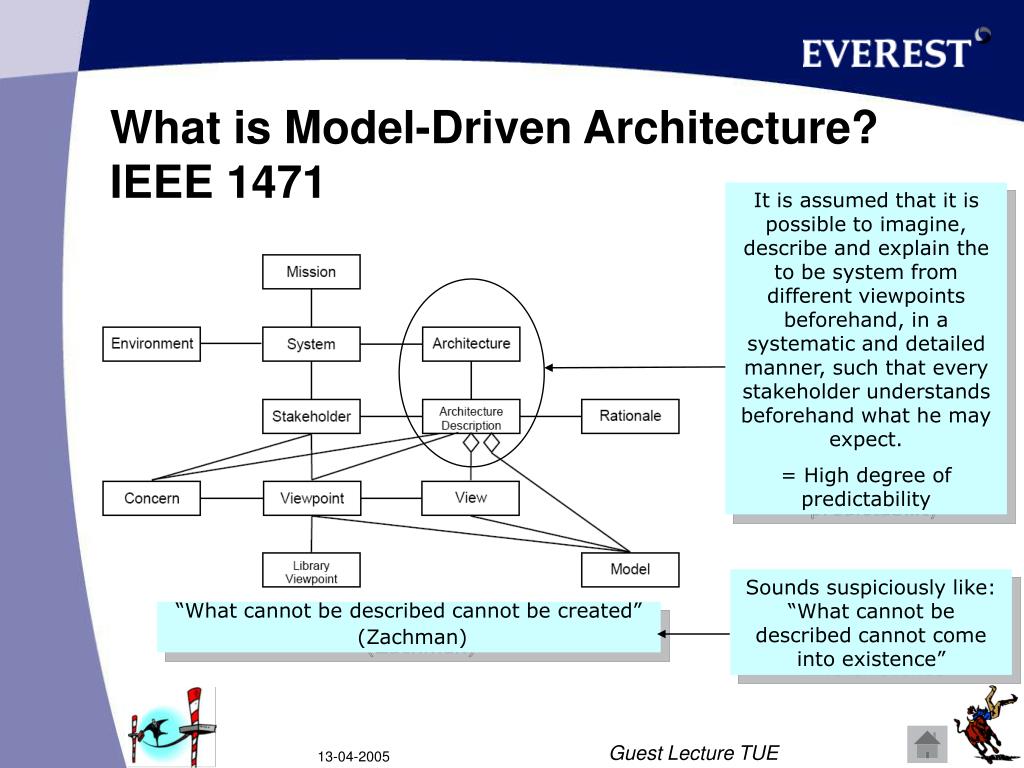 EVEREST

What is Model-Driven Architecture?
IEEE 1471

Mission
Environment
System
Architecture
Stakeholder
Architecture Description
Rationale
Concern
Viewpoint
View
Library Viewpoint
Model

It is assumed that it is possible to imagine, describe and explain the to be system from different viewpoints beforehand, in a systematic and detailed manner, such that every stakeholder understands beforehand what he may expect.

= High degree of predictability

"What cannot be described cannot be created" (Zachman)

Sounds suspiciously like: "What cannot be described cannot come into existence"

13-04-2005
Guest Lecture TUE